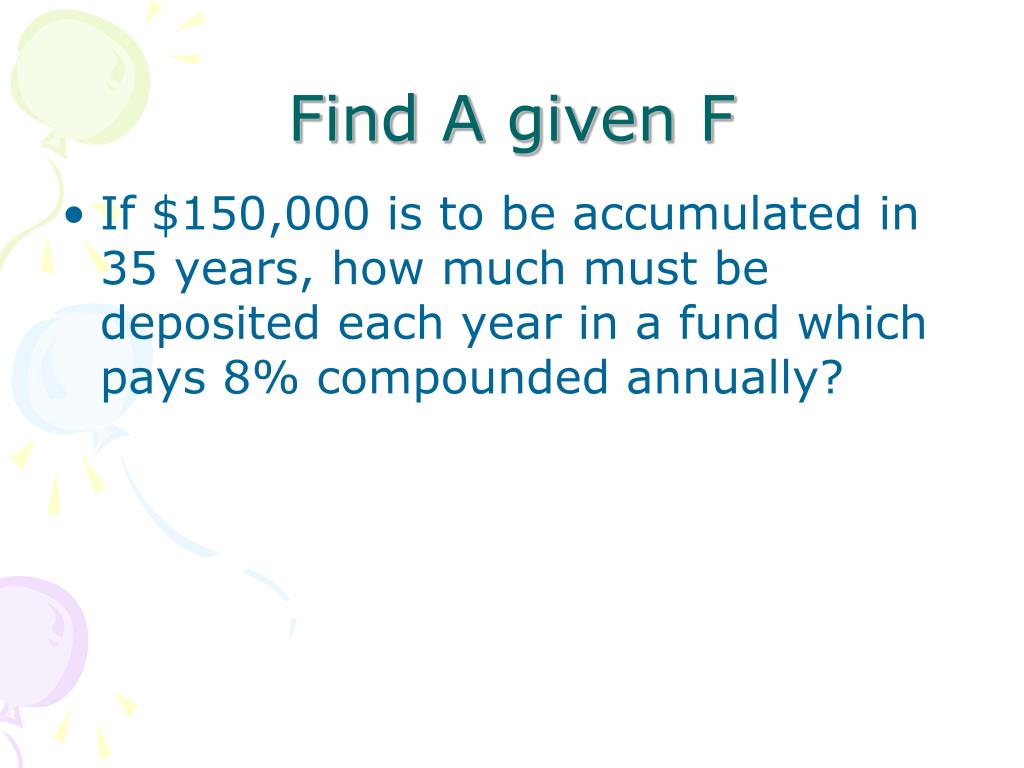 Find A given F

• If \$150,000 is to be accumulated in 35 years, how much must be deposited each year in a fund which pays 8% compounded annually?